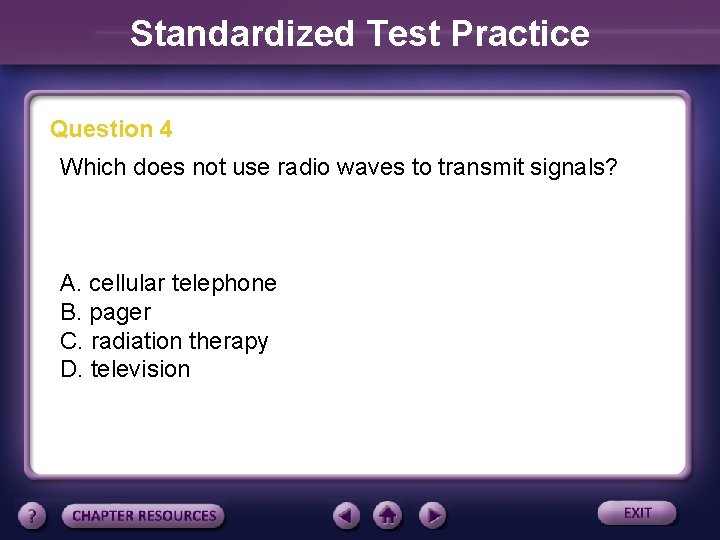 Standardized Test Practice

Question 4

Which does not use radio waves to transmit signals?

A. cellular telephone
B. pager
C. radiation therapy
D. television

?
CHAPTER RESOURCES
EXIT